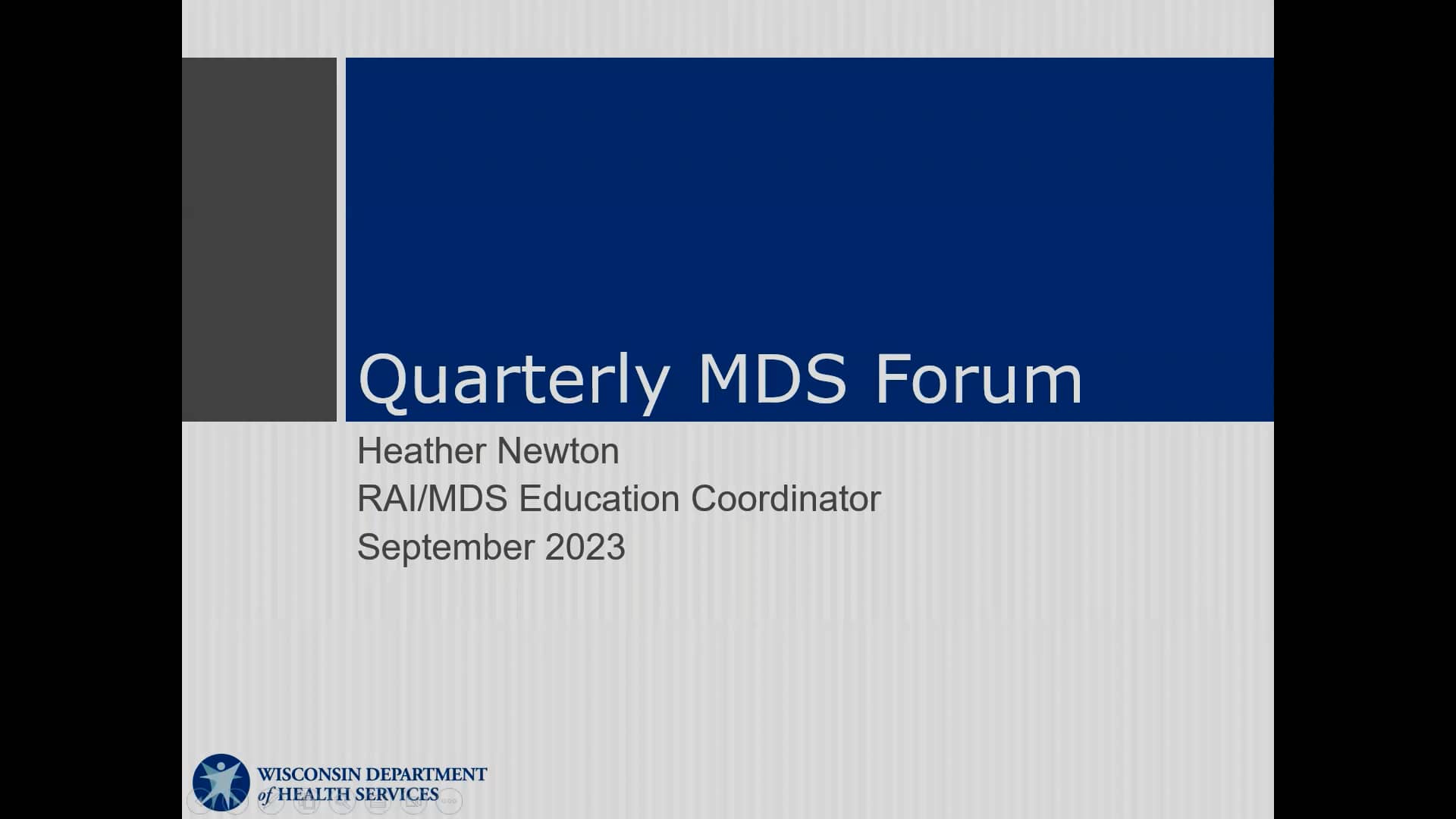 Quarterly MDS Forum

Heather Newton
RAI/MDS Education Coordinator
September 2023

WISCONSIN DEPARTMENT of HEALTH SERVICES